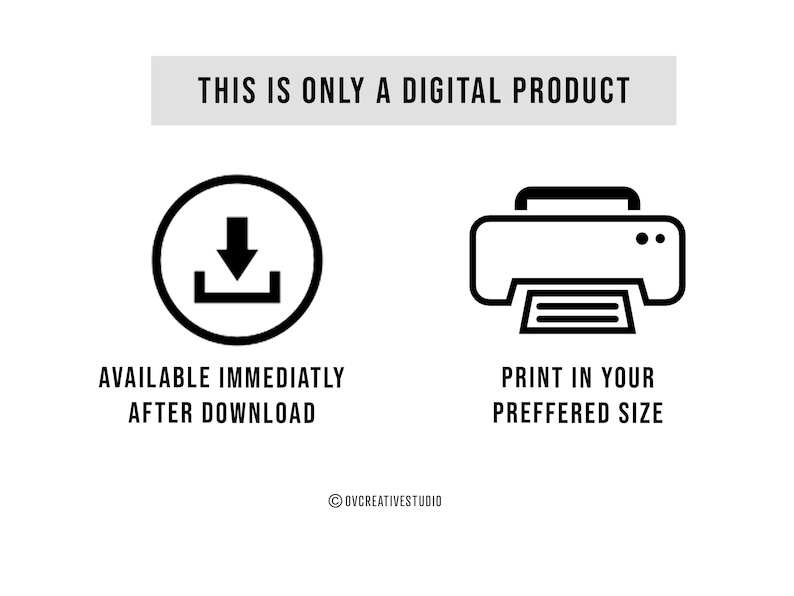 THIS IS ONLY A DIGITAL PRODUCT

AVAILABLE IMMEDIATLY AFTER DOWNLOAD

PRINT IN YOUR PREFFERED SIZE

© OVCREATIVESTUDIO